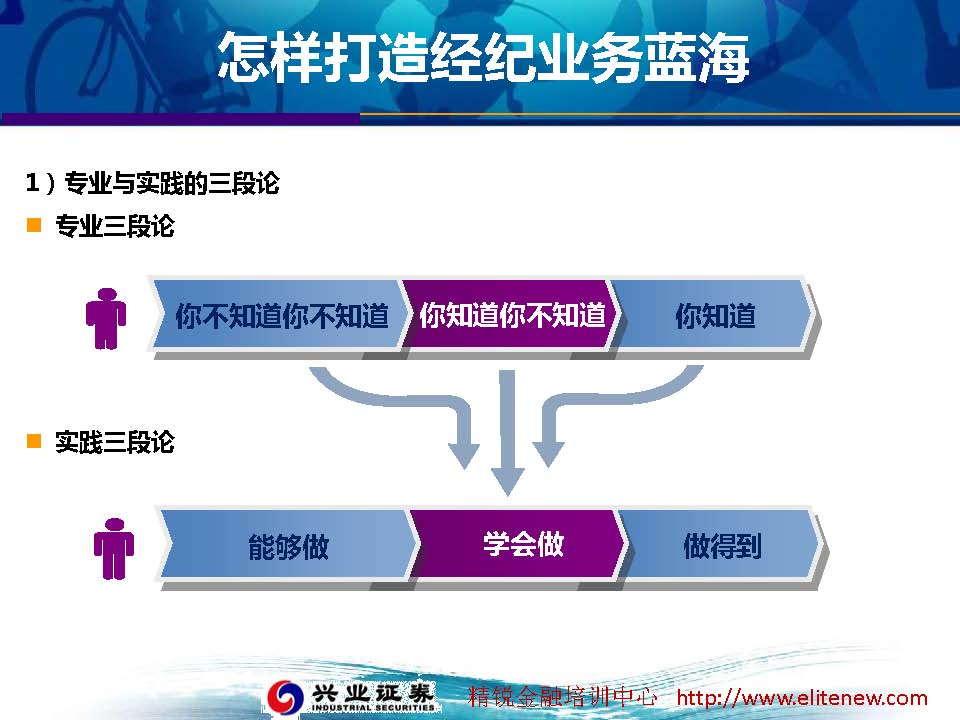 怎样打造经纪业务蓝海

1）专业与实践的三段论

专业三段论

你不知道你不知道

你知道你不知道

你知道

实践三段论

能够做

学会做

做得到

兴业证券
INDUSTRIAL SECURITIES

精锐金融培训中心 http://www.elitenew.com